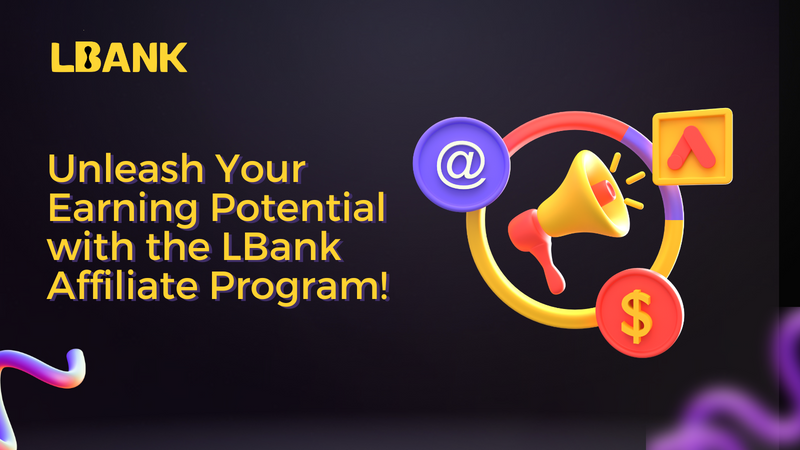 LBANK

Unleash Your Earning Potential with the LBank Affiliate Program!

@

$